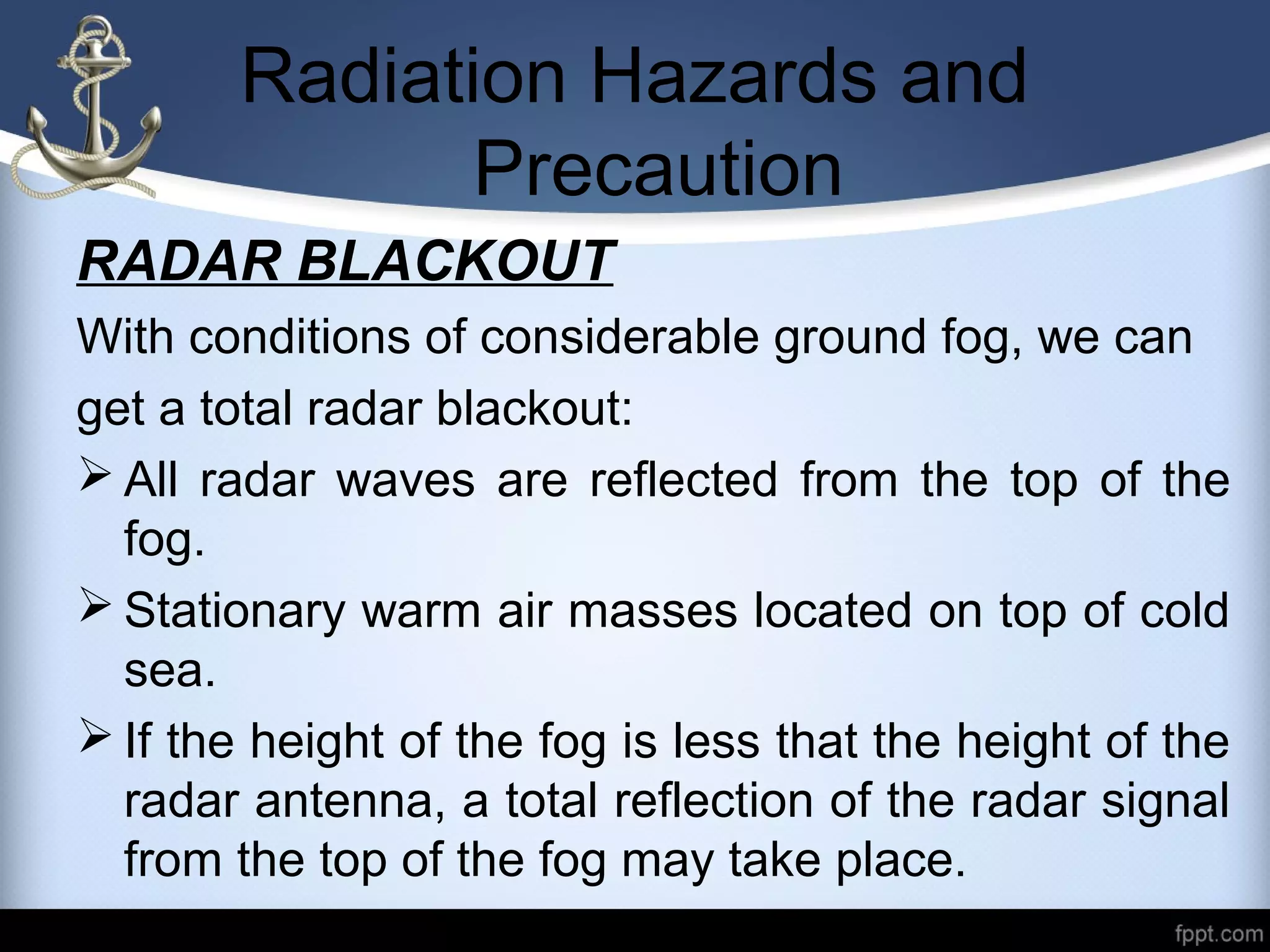 Radiation Hazards and Precaution

RADAR BLACKOUT

With conditions of considerable ground fog, we can get a total radar blackout:

➢ All radar waves are reflected from the top of the fog.

➢ Stationary warm air masses located on top of cold sea.

➢ If the height of the fog is less that the height of the radar antenna, a total reflection of the radar signal from the top of the fog may take place.

fppt.com